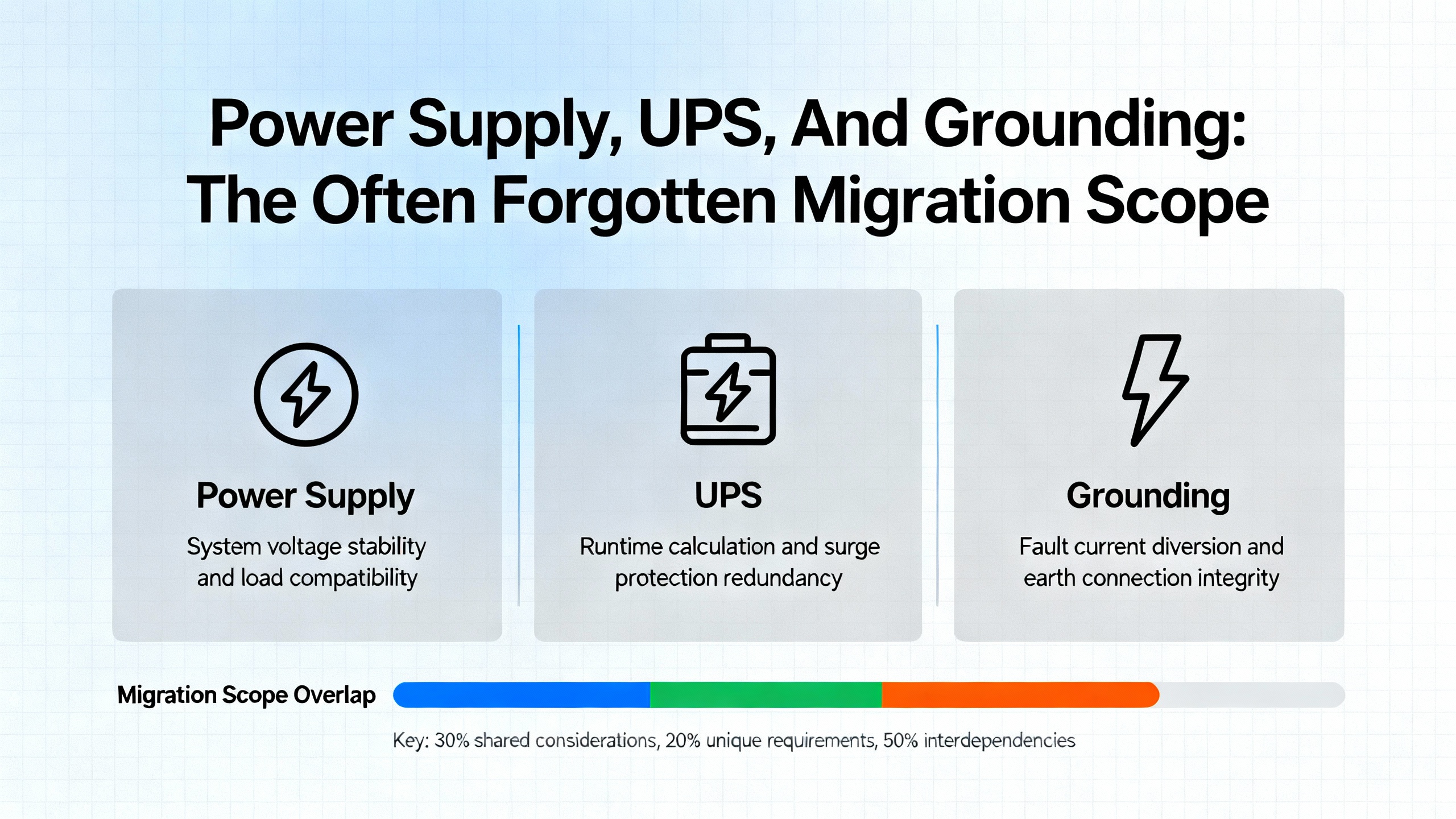 Power Supply, UPS, And Grounding: The Often Forgotten Migration Scope

Power Supply

System voltage stability and load compatibility

UPS

Runtime calculation and surge protection redundancy

Grounding

Fault current diversion and earth connection integrity

Migration Scope Overlap

Key: 30% shared considerations, 20% unique requirements, 50% interdependencies